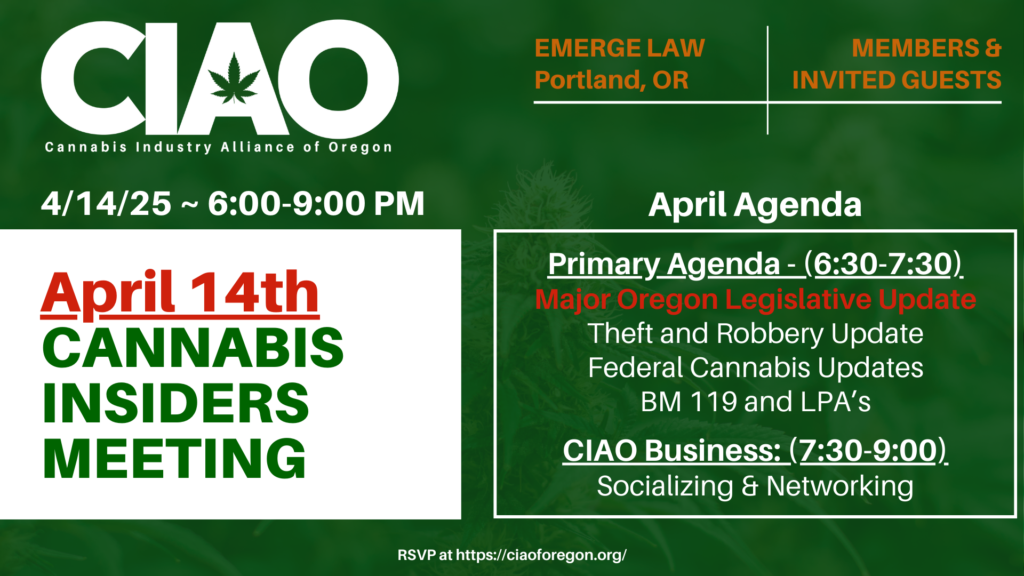 CIAO
Cannabis Industry Alliance of Oregon

EMERGE LAW
Portland, OR

MEMBERS &
INVITED GUESTS

4/14/25 ~ 6:00-9:00 PM

April 14th
CANNABIS
INSIDERS
MEETING

April Agenda

Primary Agenda - (6:30-7:30)
Major Oregon Legislative Update
Theft and Robbery Update
Federal Cannabis Updates
BM 119 and LPA's

CIAO Business: (7:30-9:00)
Socializing & Networking

RSVP at https://ciaoforegon.org/